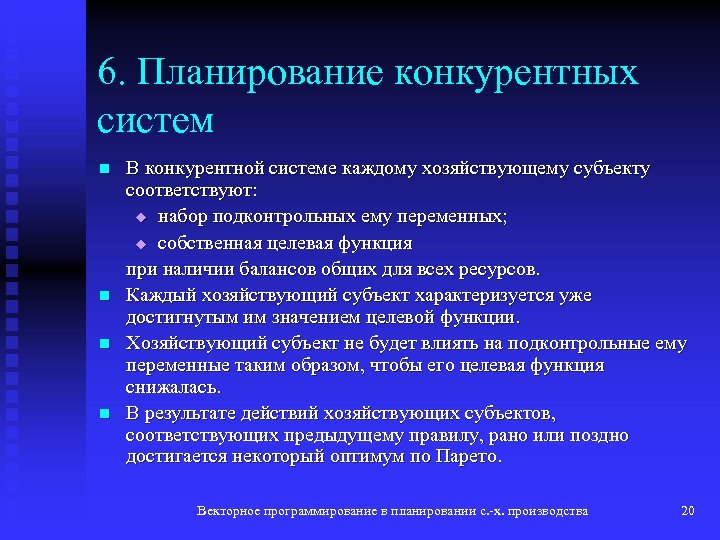 6. Планирование конкурентных систем

В конкурентной системе каждому хозяйствующему субъекту соответствуют:

набор подконтрольных ему переменных;

собственная целевая функция

при наличии балансов общих для всех ресурсов.

Каждый хозяйствующий субъект характеризуется уже достигнутым им значением целевой функции.

Хозяйствующий субъект не будет влиять на подконтрольные ему переменные таким образом, чтобы его целевая функция снижалась.

В результате действий хозяйствующих субъектов, соответствующих предыдущему правилу, рано или поздно достигается некоторый оптимум по Парето.

Векторное программирование в планировании с.-х. производства

20